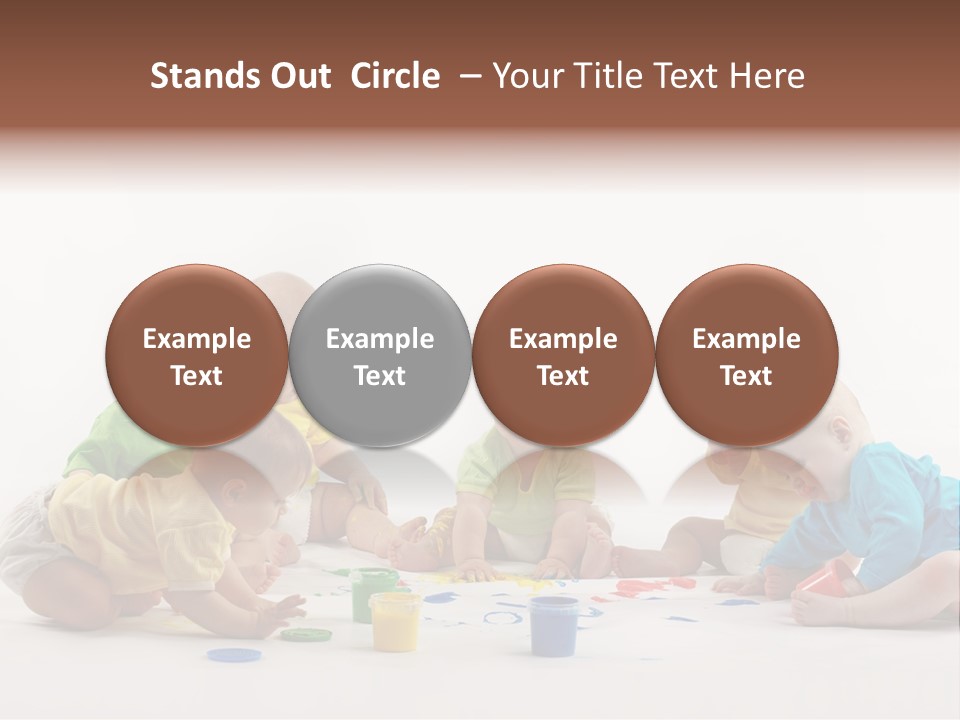 Stands Out Circle – Your Title Text Here

Example Text

Example Text

Example Text

Example Text